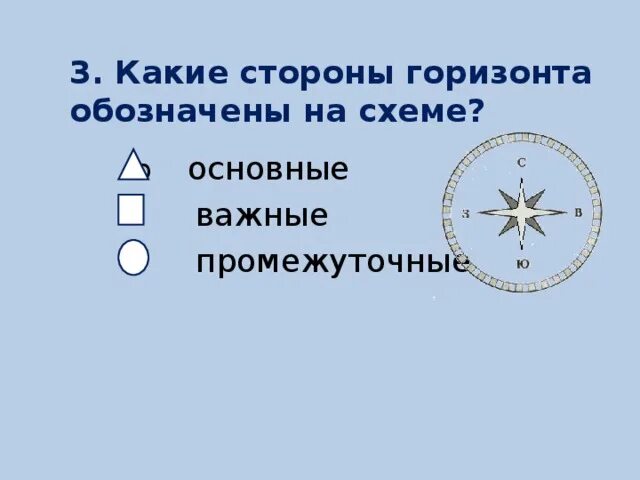 3. Какие стороны горизонта обозначены на схеме?

основные

важные

промежуточные

С
З
В
Ю